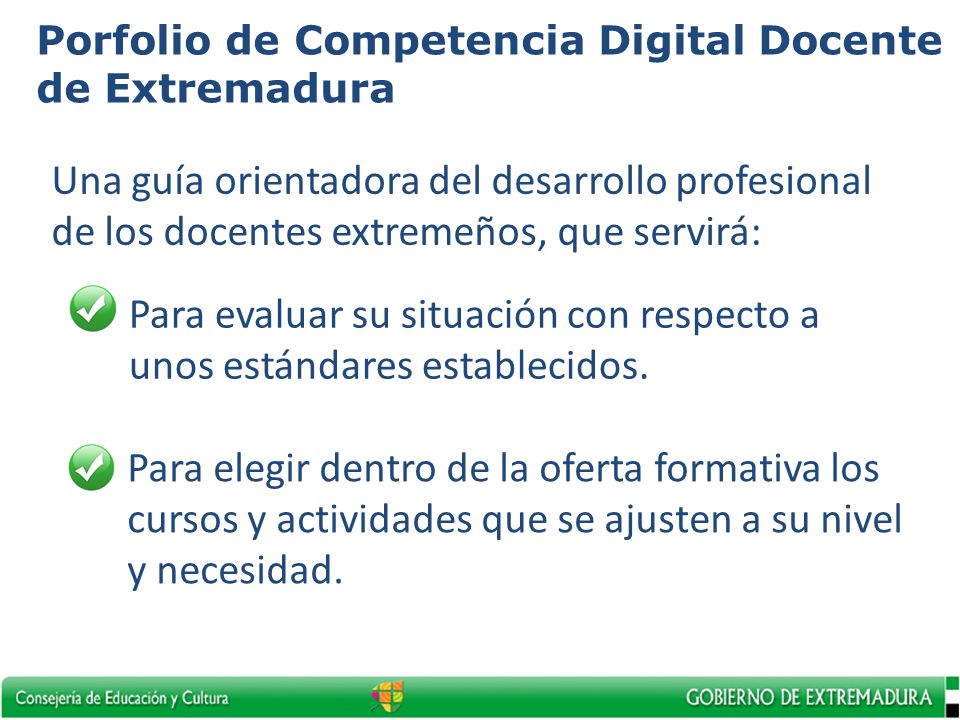 Porfolio de Competencia Digital Docente de Extremadura

Una guía orientadora del desarrollo profesional de los docentes extremeños, que servirá:

Para evaluar su situación con respecto a unos estándares establecidos.

Para elegir dentro de la oferta formativa los cursos y actividades que se ajusten a su nivel y necesidad.

Consejería de Educación y Cultura

GOBIERNO DE EXTREMADURA